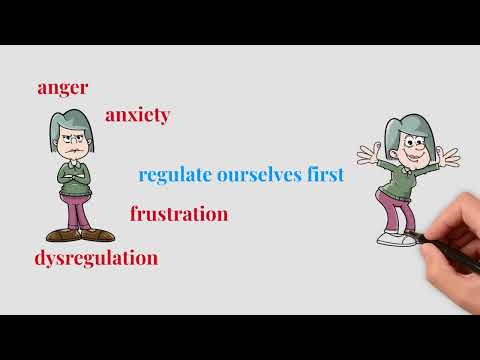 anger

anxiety

regulate ourselves first

frustration

dysregulation